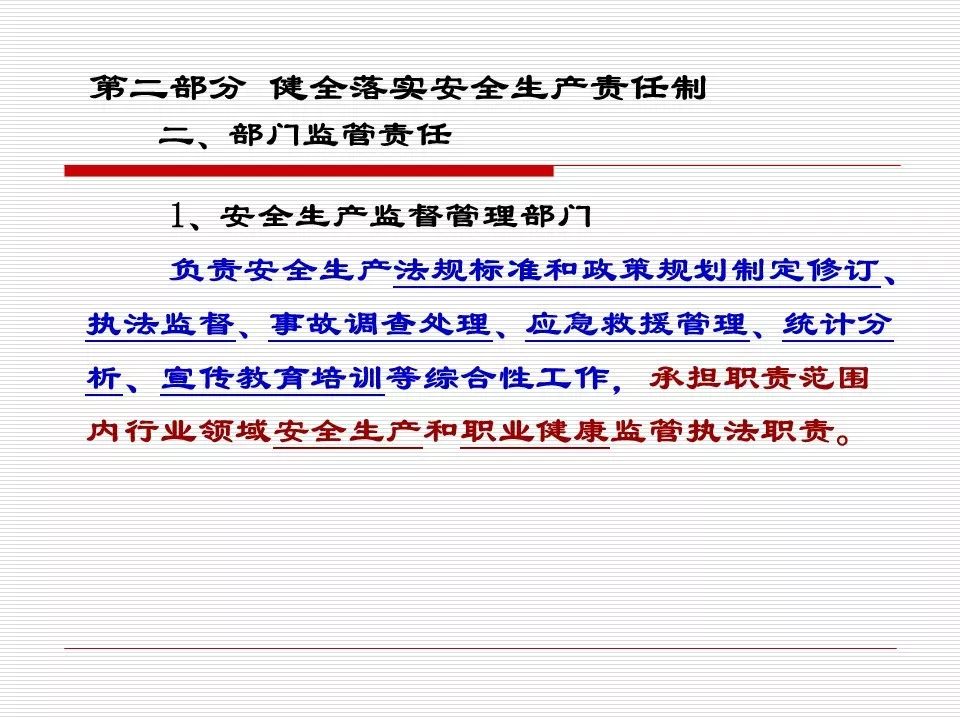 第二部分 健全落实安全生产责任制

二、部门监管责任

1、安全生产监督管理部门

负责安全生产法规标准和政策规划制定修订、执法监督、事故调查处理、应急救援管理、统计分析、宣传教育培训等综合性工作，承担职责范围内行业领域安全生产和职业健康监管执法职责。